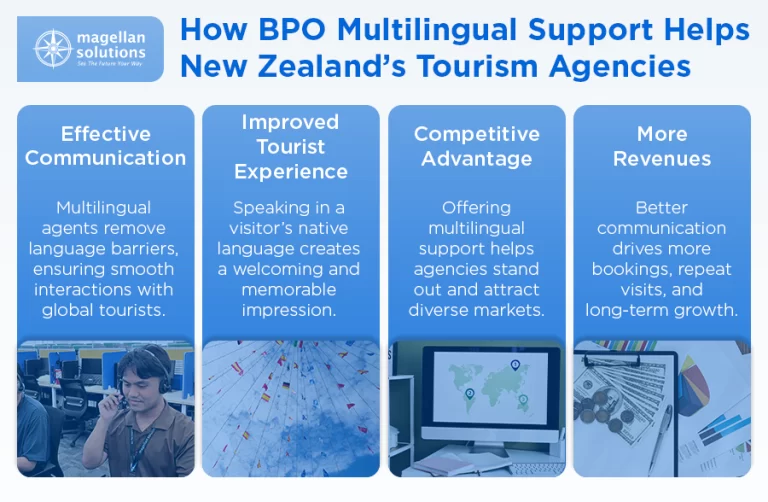 magellan solutions
See The Future Your Way

How BPO Multilingual Support Helps New Zealand's Tourism Agencies

Effective Communication

Multilingual agents remove language barriers, ensuring smooth interactions with global tourists.

Improved Tourist Experience

Speaking in a visitor's native language creates a welcoming and memorable impression.

Competitive Advantage

Offering multilingual support helps agencies stand out and attract diverse markets.

More Revenues

Better communication drives more bookings, repeat visits, and long-term growth.